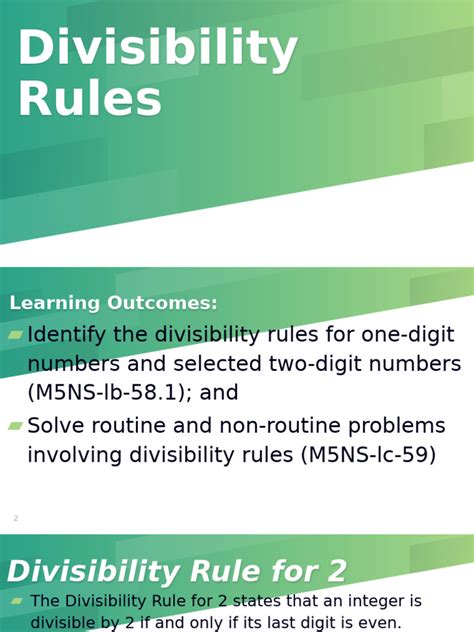 Divisibility Rules

Learning Outcomes:

Identify the divisibility rules for one-digit numbers and selected two-digit numbers (M5NS-Ib-58.1); and

Solve routine and non-routine problems involving divisibility rules (M5NS-Ic-59)

2

Divisibility Rule for 2

The Divisibility Rule for 2 states that an integer is divisible by 2 if and only if its last digit is even.